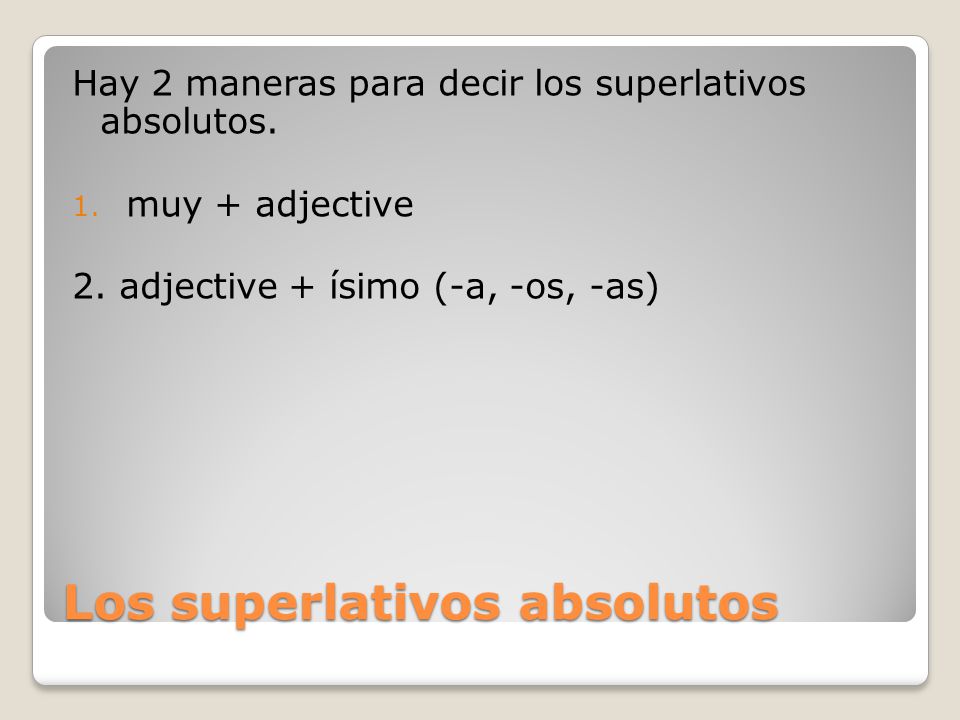 Hay 2 maneras para decir los superlativos absolutos.

1. muy + adjective

2. adjective + ísimo (-a, -os, -as)

Los superlativos absolutos